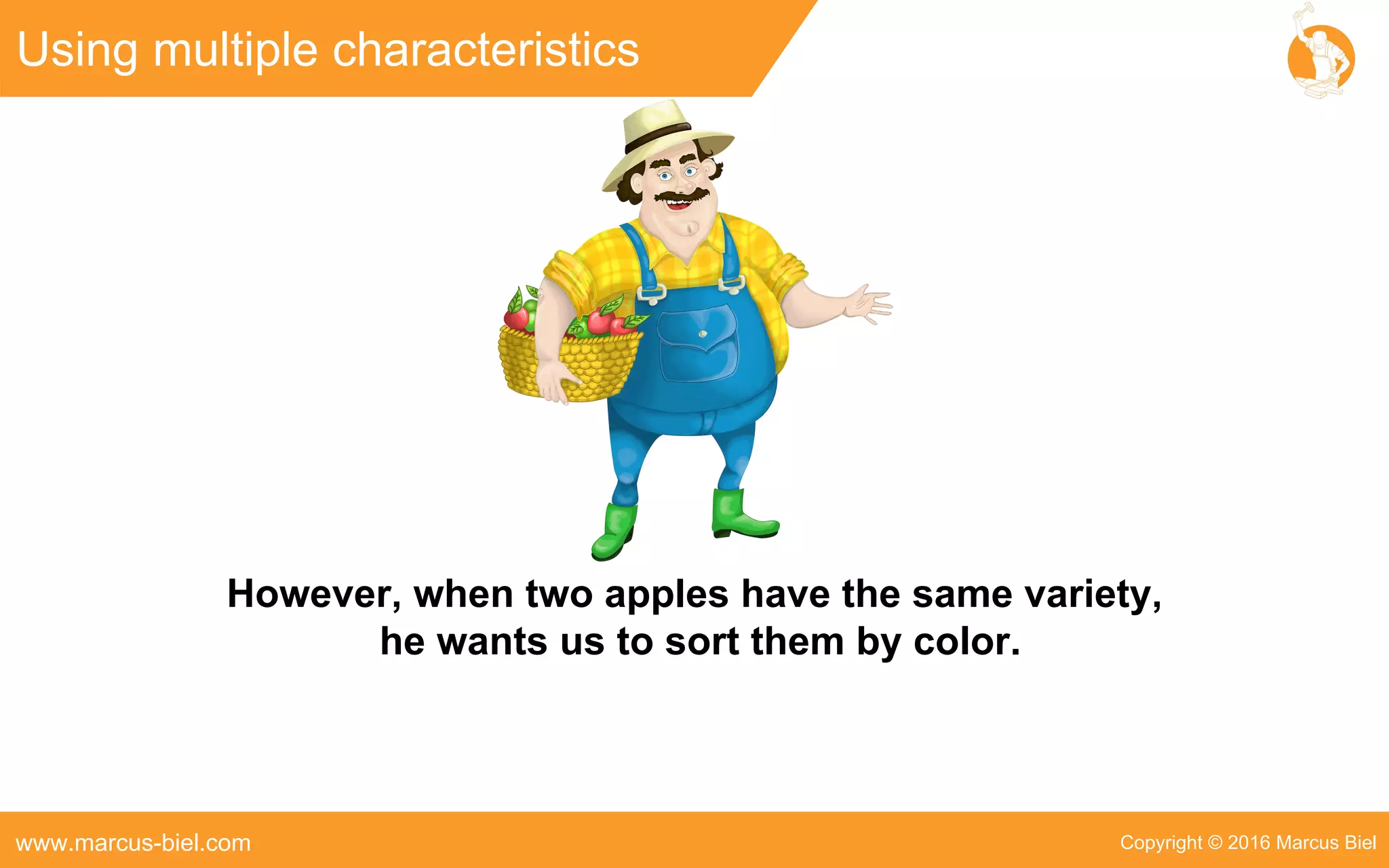 Using multiple characteristics

However, when two apples have the same variety, he wants us to sort them by color.

www.marcus-biel.com

Copyright © 2016 Marcus Biel